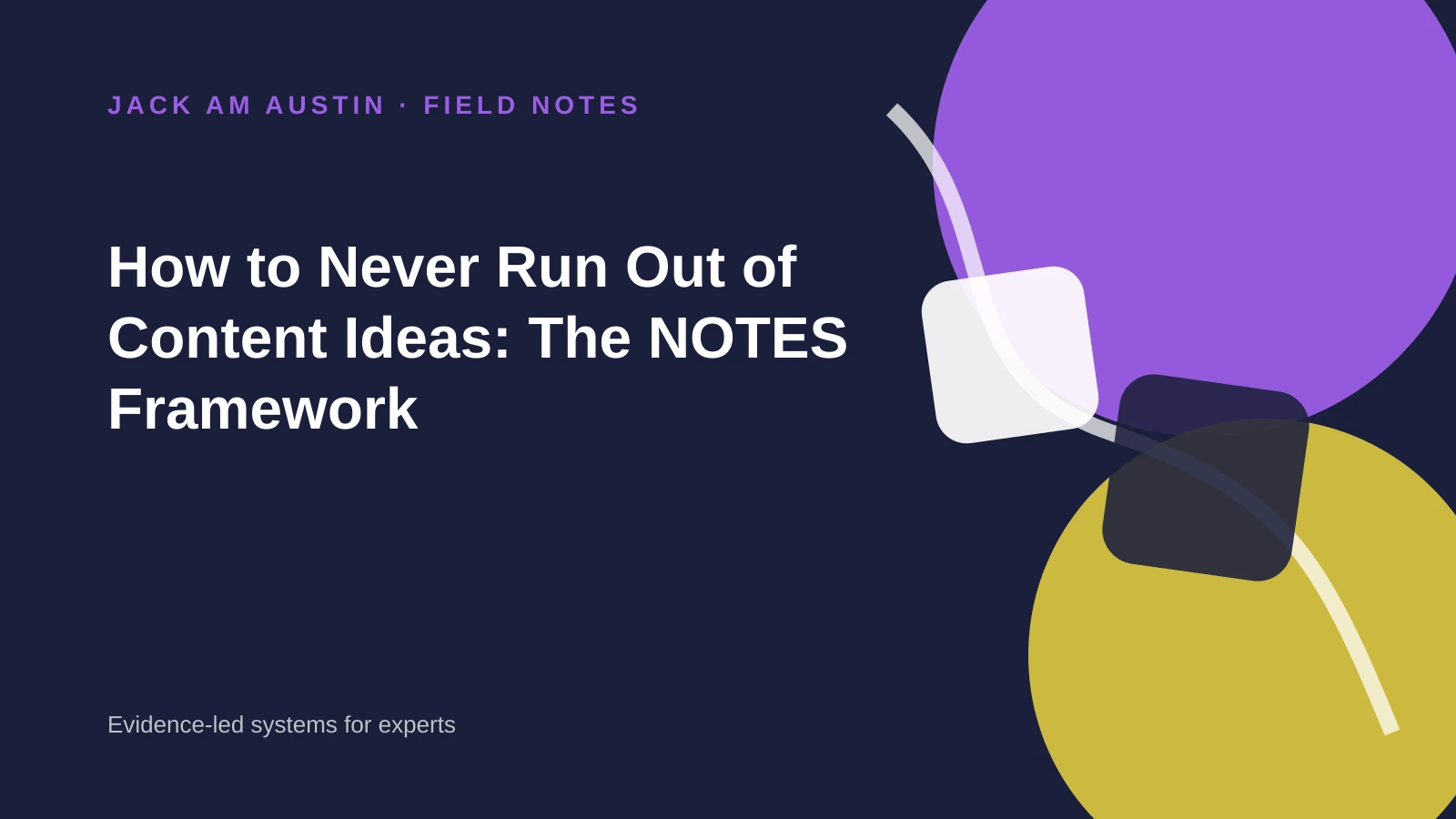 JACK AM AUSTIN · FIELD NOTES

How to Never Run Out of Content Ideas: The NOTES Framework

Evidence-led systems for experts